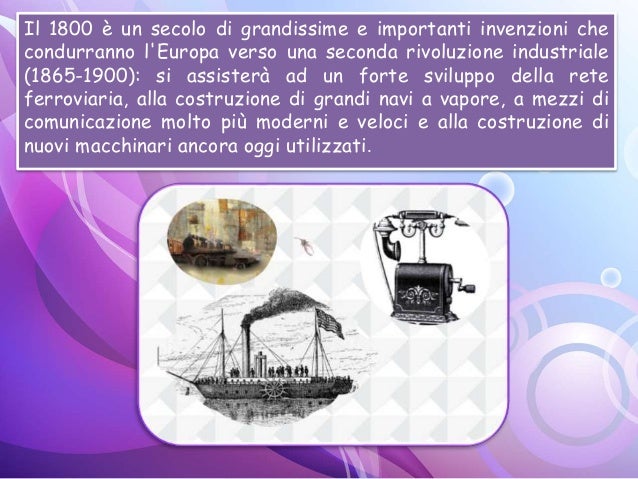 Il 1800 è un secolo di grandissime e importanti invenzioni che condurranno l'Europa verso una seconda rivoluzione industriale (1865-1900): si assisterà ad un forte sviluppo della rete ferroviaria, alla costruzione di grandi navi a vapore, a mezzi di comunicazione molto più moderni e veloci e alla costruzione di nuovi macchinari ancora oggi utilizzati.